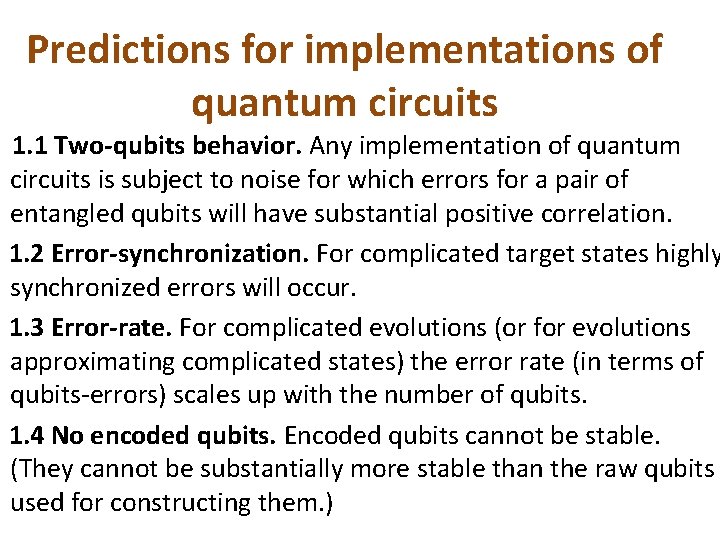 Predictions for implementations of quantum circuits

1.1 Two-qubits behavior. Any implementation of quantum circuits is subject to noise for which errors for a pair of entangled qubits will have substantial positive correlation.

1.2 Error-synchronization. For complicated target states highly synchronized errors will occur.

1.3 Error-rate. For complicated evolutions (or for evolutions approximating complicated states) the error rate (in terms of qubits-errors) scales up with the number of qubits.

1.4 No encoded qubits. Encoded qubits cannot be stable. (They cannot be substantially more stable than the raw qubits used for constructing them.)